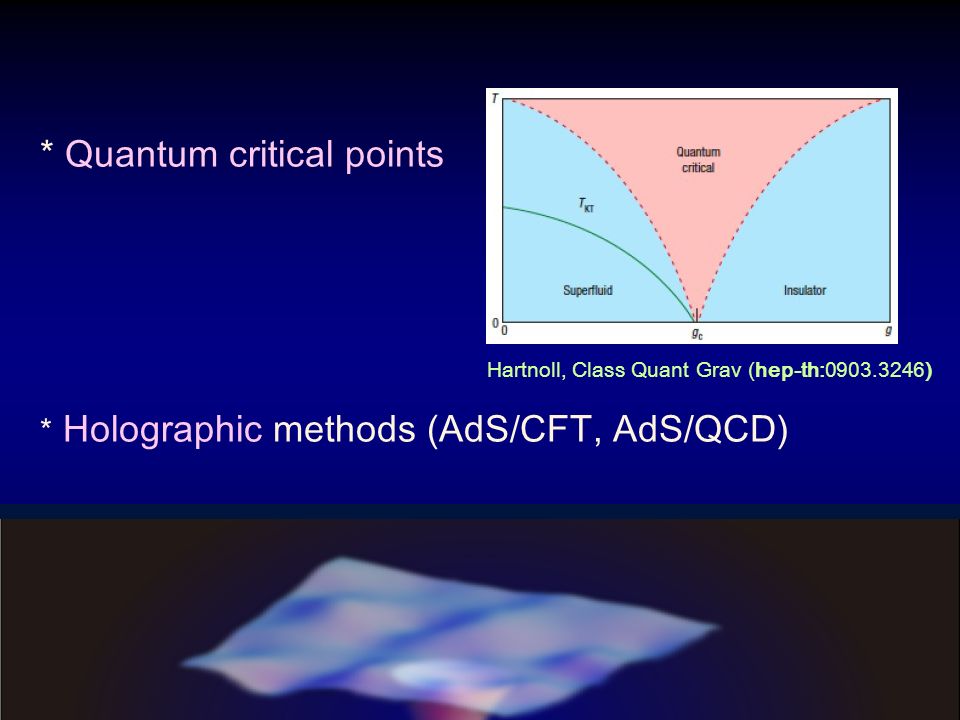 * Quantum critical points

$T$

Quantum critical

$T_{KT}$

Superfluid

Insulator

0

0

$g_c$

$g$

Hartnoll, Class Quant Grav (hep-th:0903.3246)

* Holographic methods (AdS/CFT, AdS/QCD)